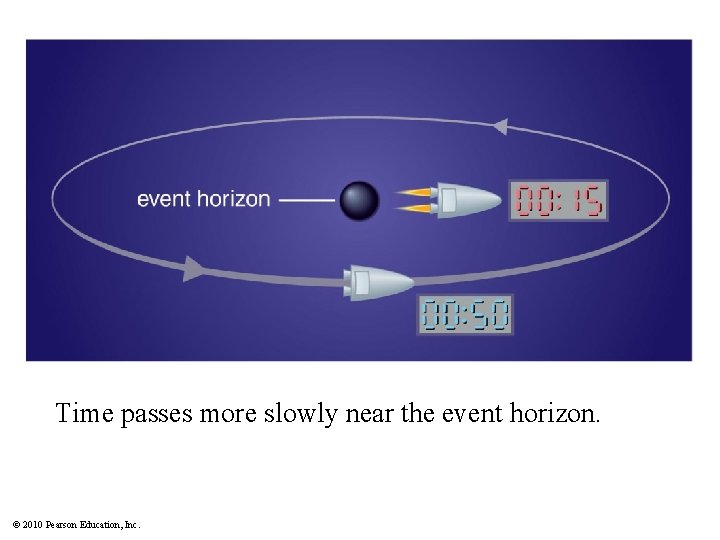 event horizon

00:15

00:50

Time passes more slowly near the event horizon.

© 2010 Pearson Education, Inc.